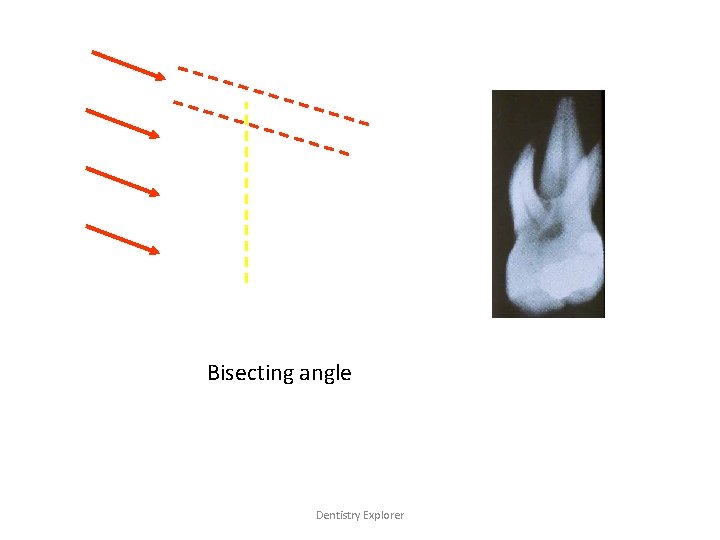 Bisecting angle

Dentistry Explorer